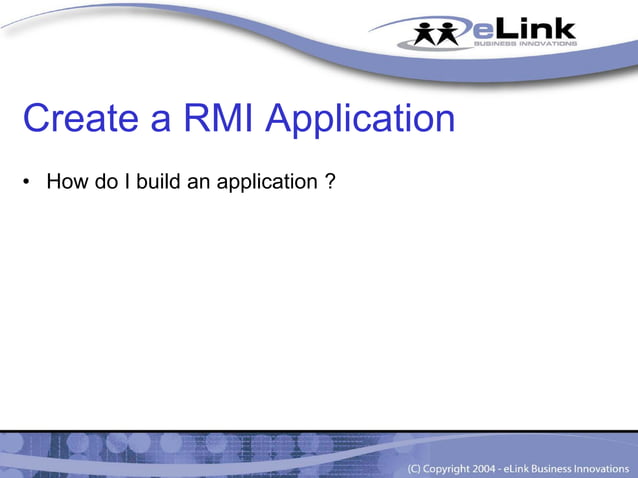 eLink
BUSINESS INNOVATIONS

Create a RMI Application

• How do I build an application ?

(C) Copyright 2004 - eLink Business Innovations